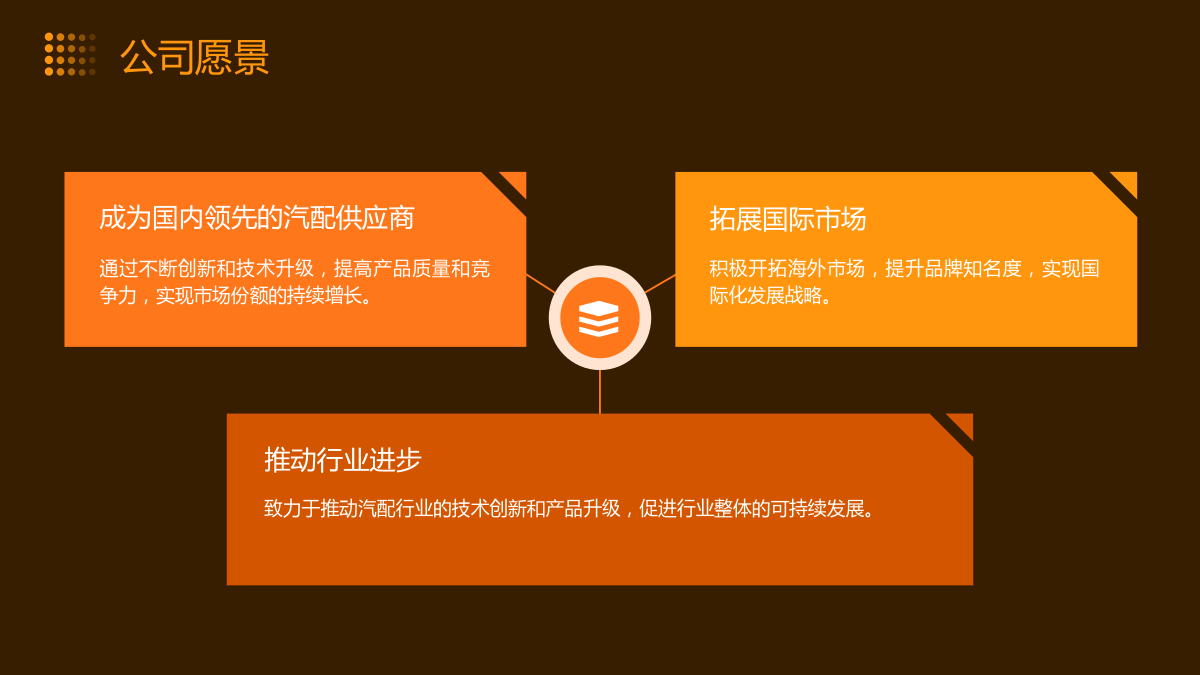 公司愿景

成为国内领先的汽配供应商

通过不断创新和技术升级，提高产品质量和竞争力，实现市场份额的持续增长。

拓展国际市场

积极开拓海外市场，提升品牌知名度，实现国际化发展战略。

推动行业进步

致力于推动汽配行业的技术创新和产品升级，促进行业整体的可持续发展。